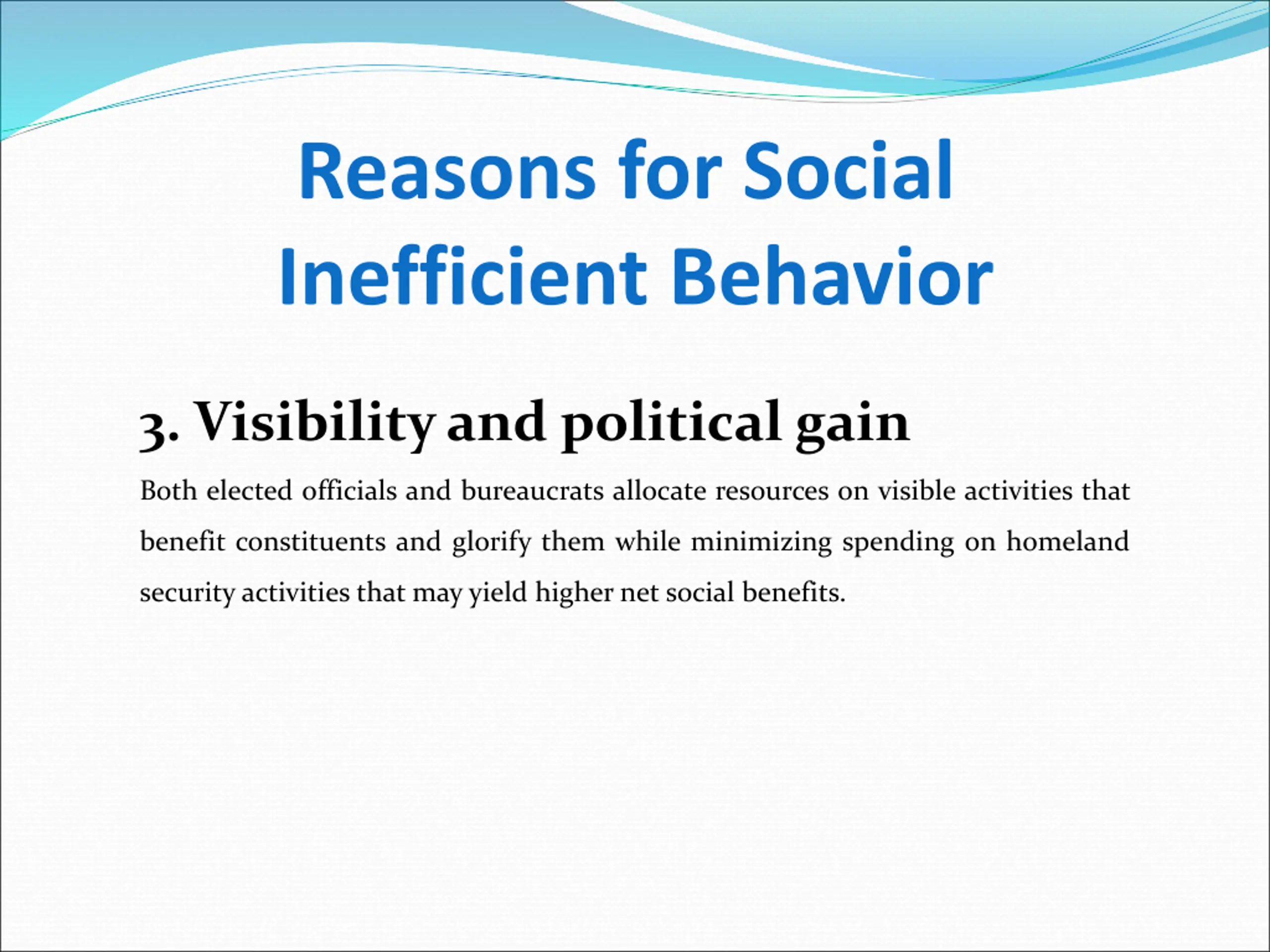 Reasons for Social Inefficient Behavior

3. Visibility and political gain

Both elected officials and bureaucrats allocate resources on visible activities that benefit constituents and glorify them while minimizing spending on homeland security activities that may yield higher net social benefits.